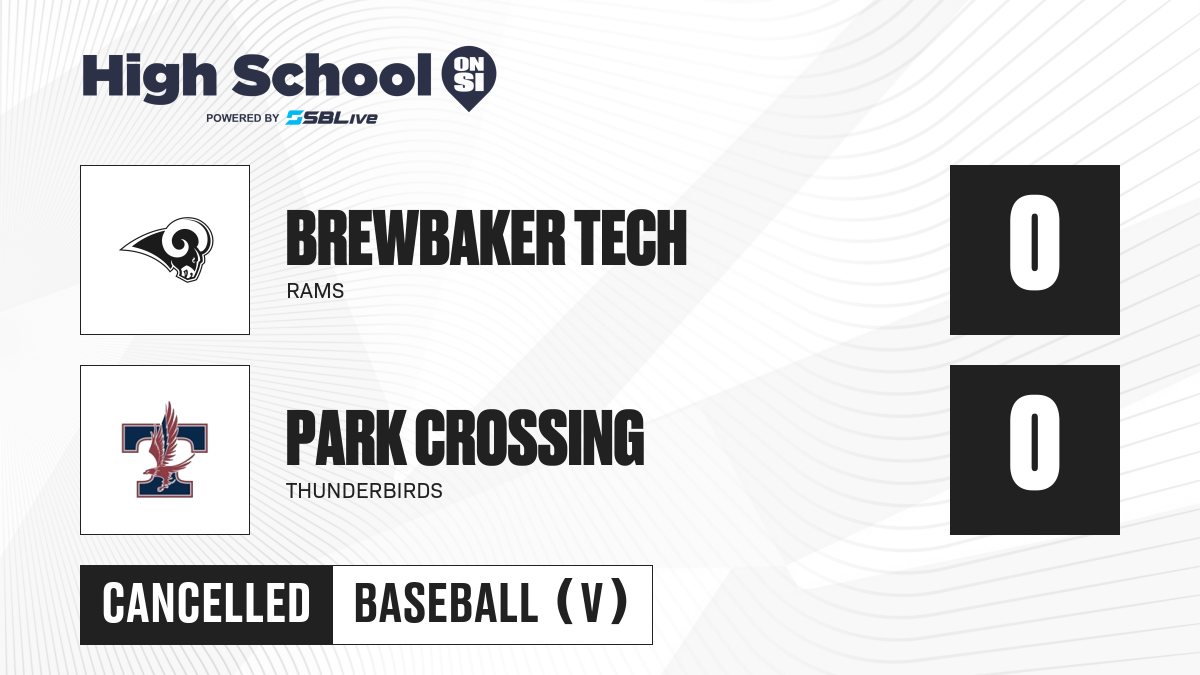 High School ON SI
POWERED BY SBLive

BREWBAKER TECH
RAMS
0

PARK CROSSING
THUNDERBIRDS
0

CANCELLED
BASEBALL (V)